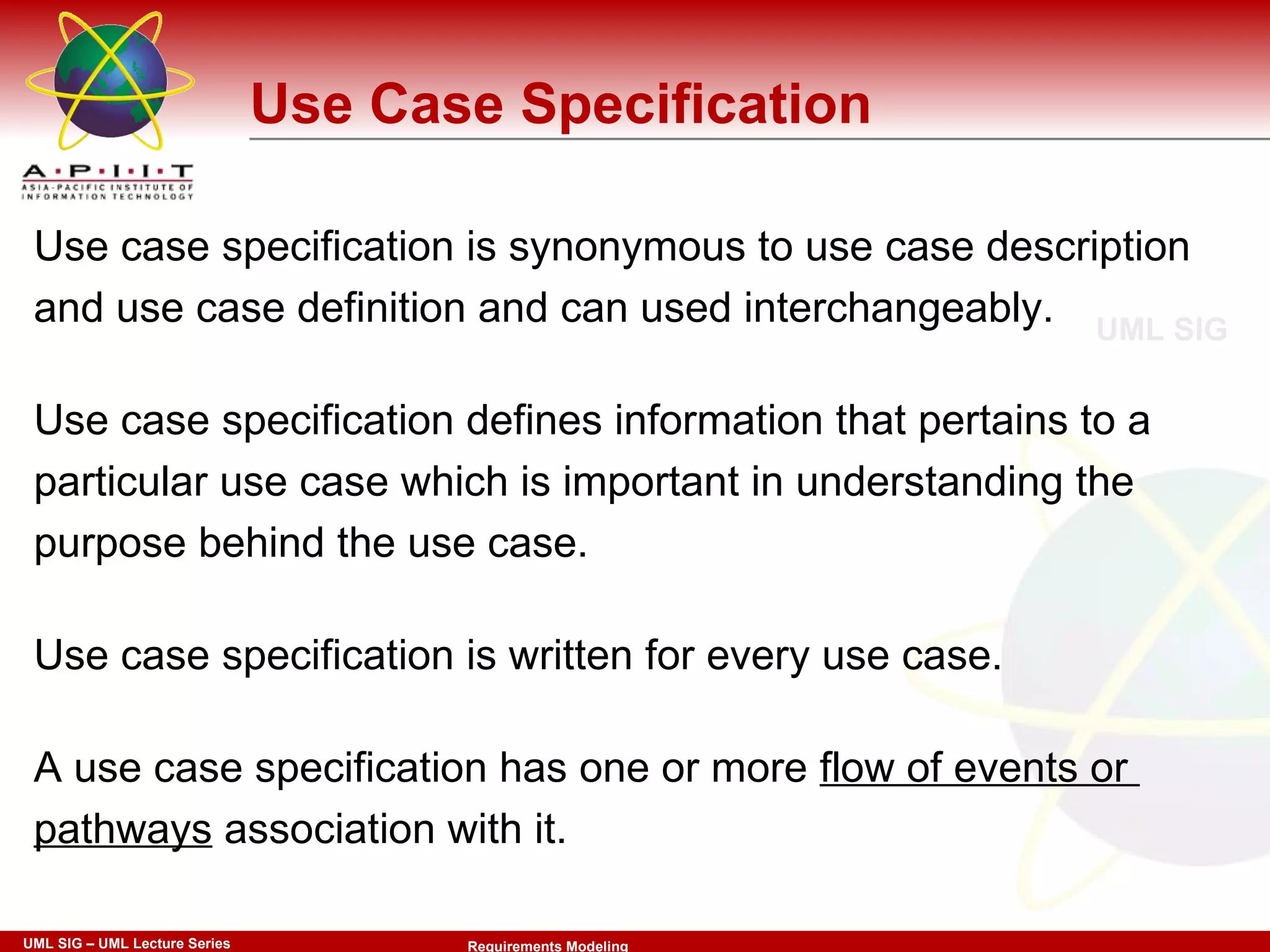 A·P·I·I·T
ASIA-PACIFIC INSTITUTE OF INFORMATION TECHNOLOGY

Use Case Specification

Use case specification is synonymous to use case description and use case definition and can used interchangeably.

UML SIG

Use case specification defines information that pertains to a particular use case which is important in understanding the purpose behind the use case.

Use case specification is written for every use case.

A use case specification has one or more flow of events or pathways association with it.

UML SIG – UML Lecture Series

Requirements Modeling